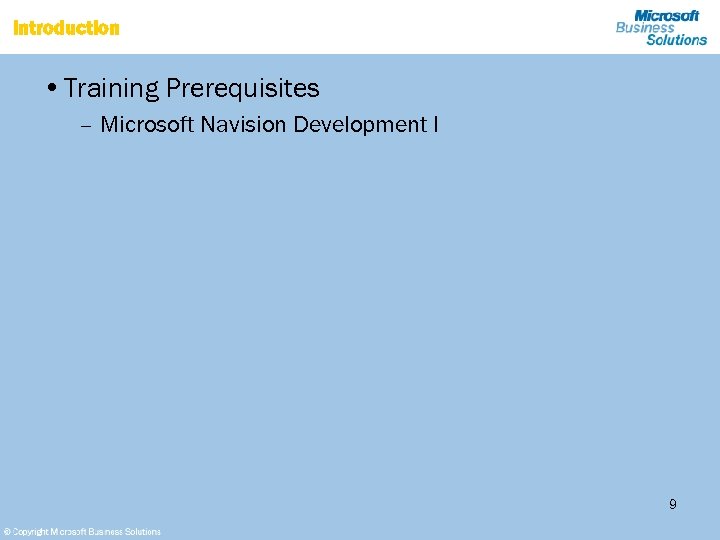 Introduction

Microsoft Business Solutions

• Training Prerequisites
– Microsoft Navision Development I

9

© Copyright Microsoft Business Solutions